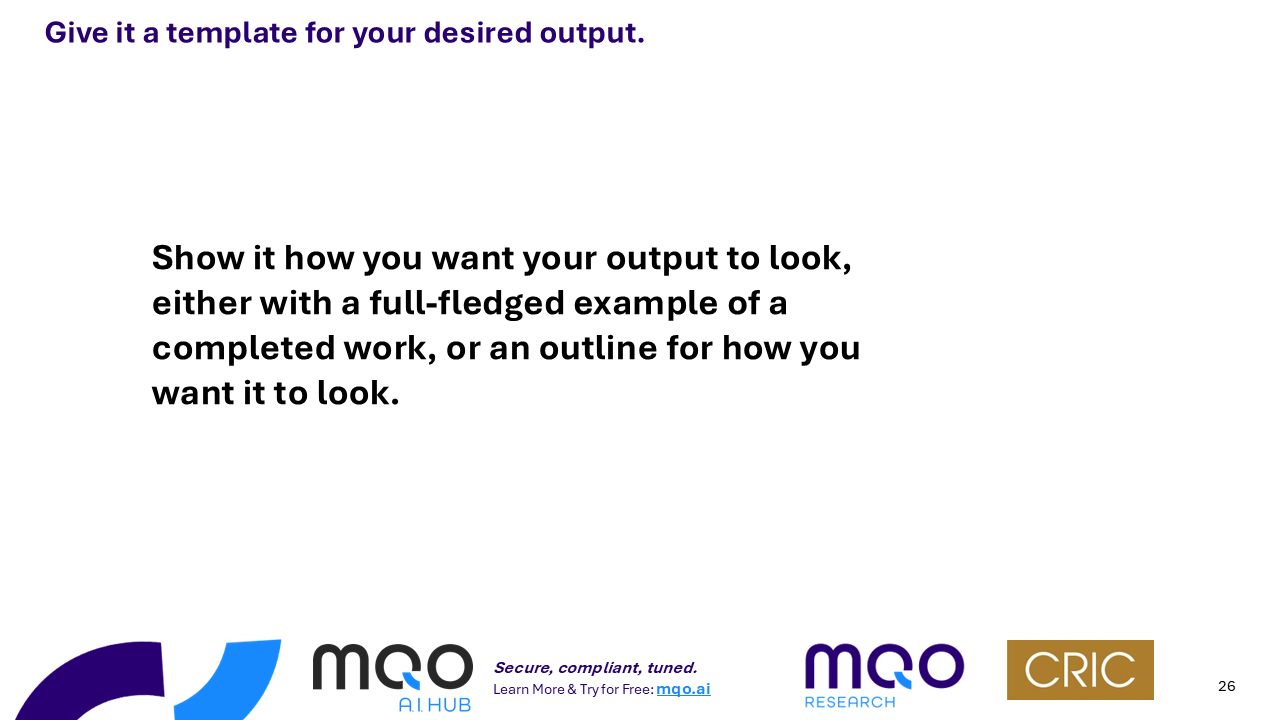 Give it a template for your desired output.

Show it how you want your output to look, either with a full-fledged example of a completed work, or an outline for how you want it to look.

MQO
A.I. HUB

Secure, compliant, tuned.
Learn More & Try for Free: mqo.ai

MQO
RESEARCH

CRIC

26